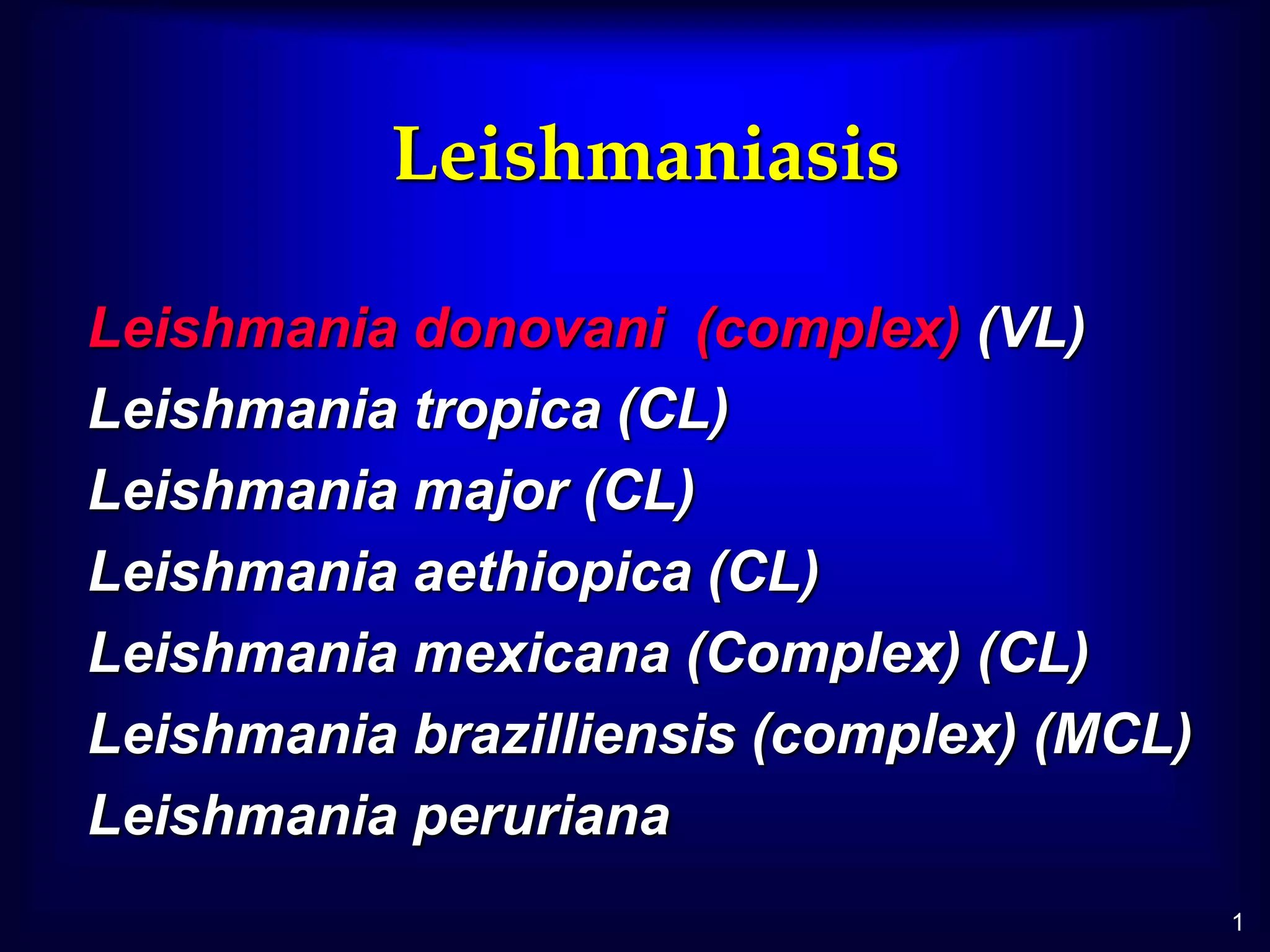 Leishmaniasis

Leishmania donovani (complex) (VL)
Leishmania tropica (CL)
Leishmania major (CL)
Leishmania aethiopica (CL)
Leishmania mexicana (Complex) (CL)
Leishmania brazilliensis (complex) (MCL)
Leishmania peruriana

1